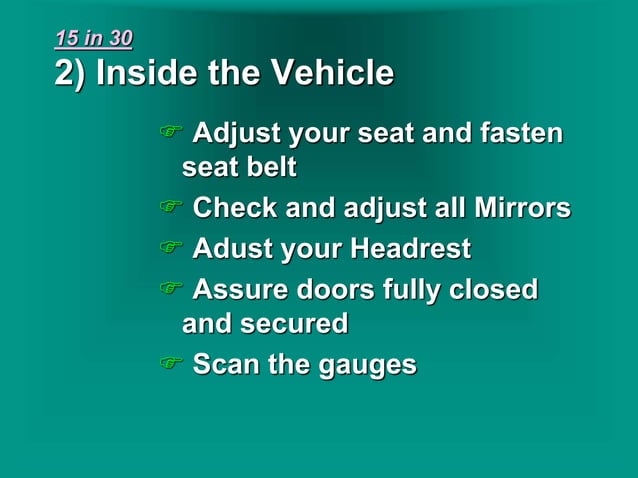 15 in 30
2) Inside the Vehicle

☞ Adjust your seat and fasten seat belt
☞ Check and adjust all Mirrors
☞ Adust your Headrest
☞ Assure doors fully closed and secured
☞ Scan the gauges